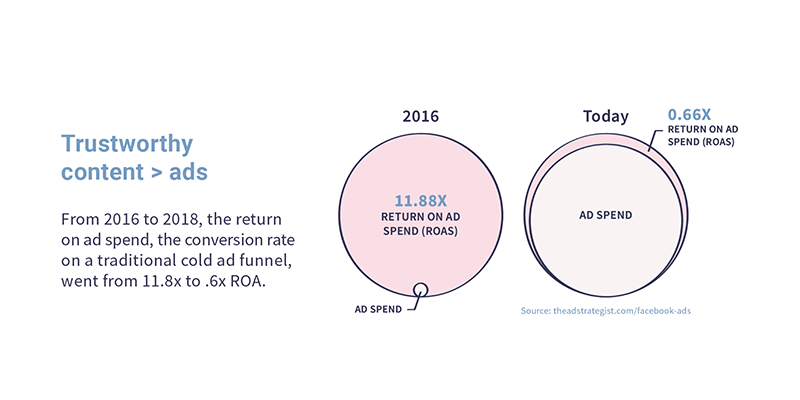 Trustworthy content > ads

From 2016 to 2018, the return on ad spend, the conversion rate on a traditional cold ad funnel, went from 11.8x to .6x ROA.

2016

11.88X
RETURN ON AD SPEND (ROAS)

AD SPEND

Today

0.66X
RETURN ON AD SPEND (ROAS)

AD SPEND

Source: theadstrategist.com/facebook-ads